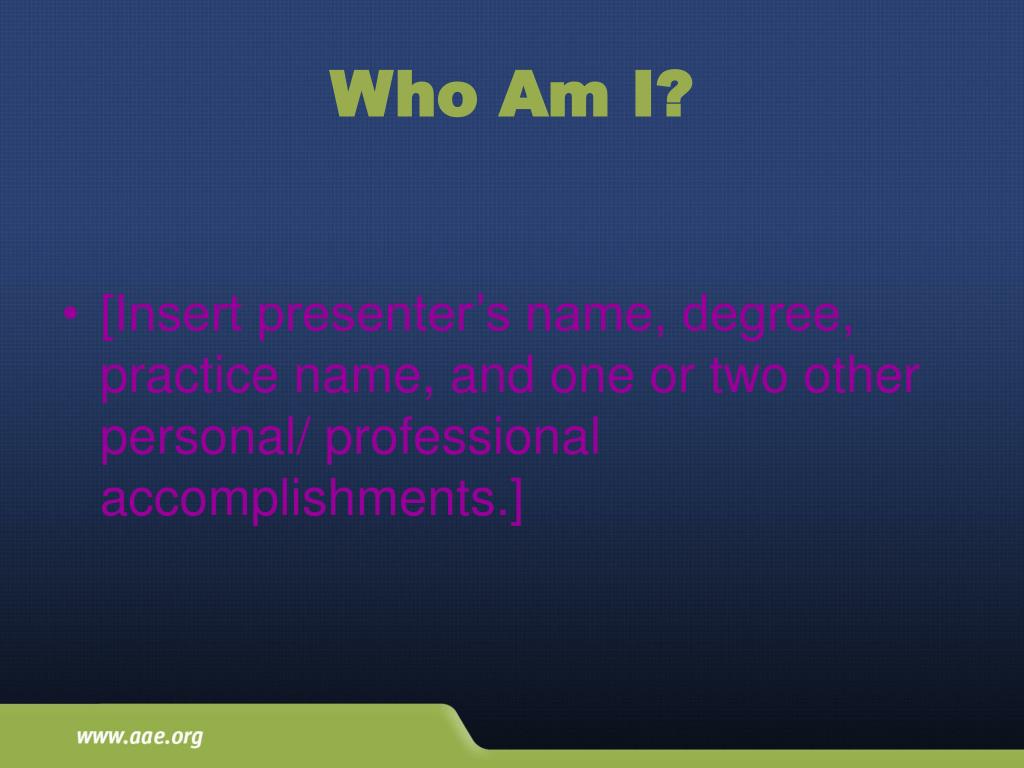 Who Am I?

• [Insert presenter's name, degree, practice name, and one or two other personal/ professional accomplishments.]

www.aae.org